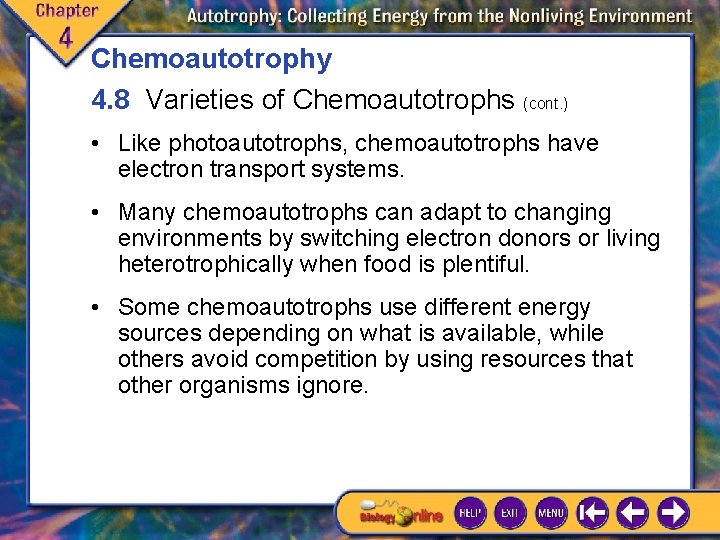 Chapter 4

Autotrophy: Collecting Energy from the Nonliving Environment

Chemoautotrophy

4.8 Varieties of Chemoautotrophs (cont.)

• Like photoautotrophs, chemoautotrophs have electron transport systems.

• Many chemoautotrophs can adapt to changing environments by switching electron donors or living heterotrophically when food is plentiful.

• Some chemoautotrophs use different energy sources depending on what is available, while others avoid competition by using resources that other organisms ignore.

Biology Online

HELP

EXIT

MENU